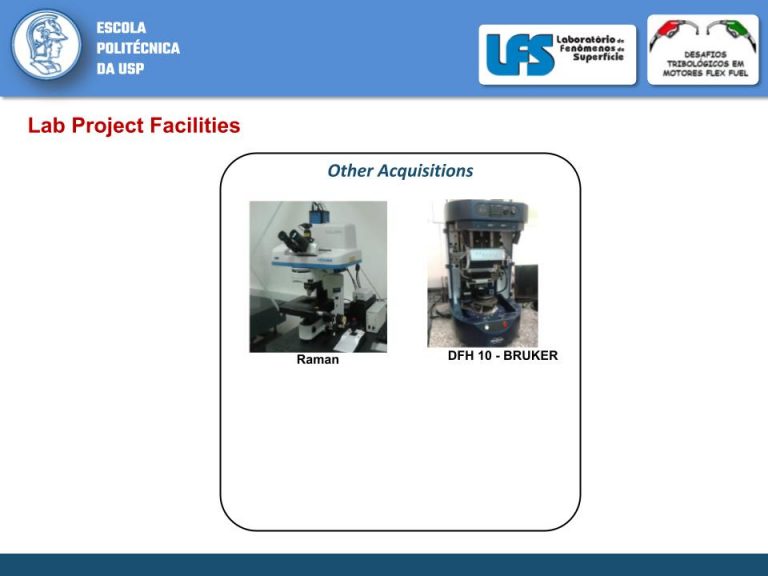 ESCOLA POLITÉCNICA DA USP

LFS Laboratório de Fenômenos de Superfície

DESAFIOS TRIBOLÓGICOS EM MOTORES FLEX FUEL

Lab Project Facilities

Other Acquisitions

Raman

DFH 10 - BRUKER